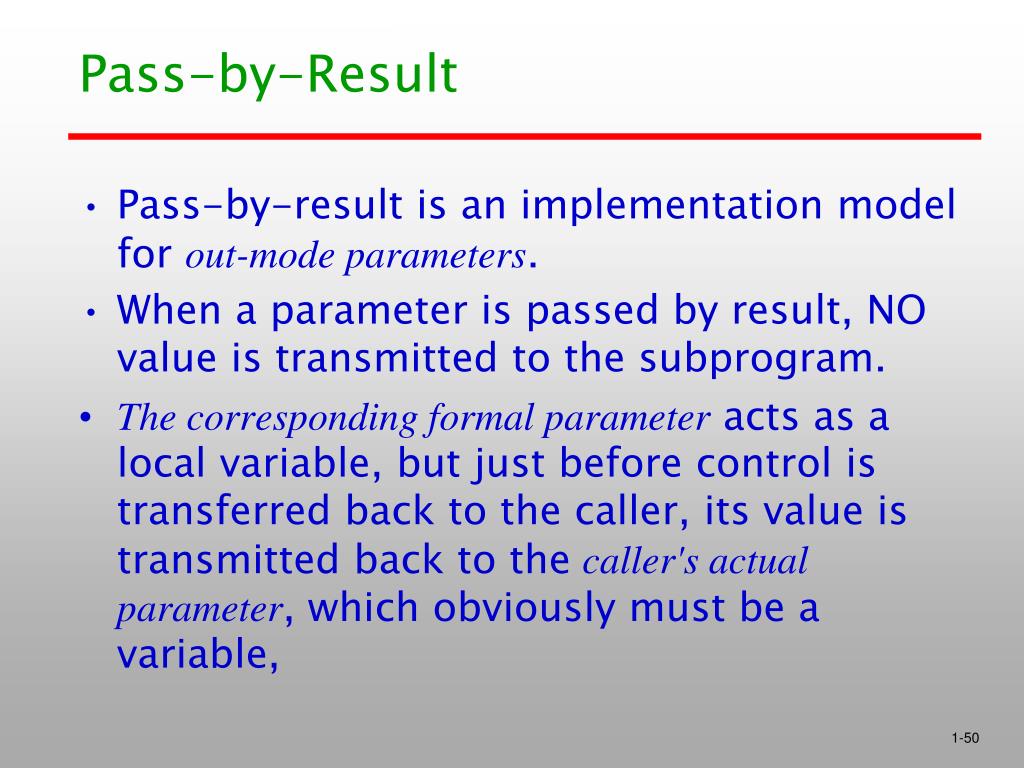 Pass-by-Result

• Pass-by-result is an implementation model for out-mode parameters.
• When a parameter is passed by result, NO value is transmitted to the subprogram.
• The corresponding formal parameter acts as a local variable, but just before control is transferred back to the caller, its value is transmitted back to the caller's actual parameter, which obviously must be a variable,

1-50